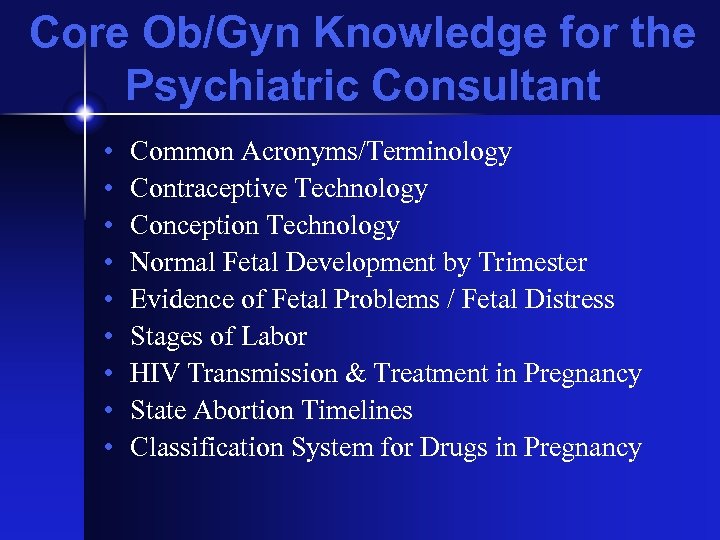 Core Ob/Gyn Knowledge for the Psychiatric Consultant

• Common Acronyms/Terminology
• Contraceptive Technology
• Conception Technology
• Normal Fetal Development by Trimester
• Evidence of Fetal Problems / Fetal Distress
• Stages of Labor
• HIV Transmission & Treatment in Pregnancy
• State Abortion Timelines
• Classification System for Drugs in Pregnancy